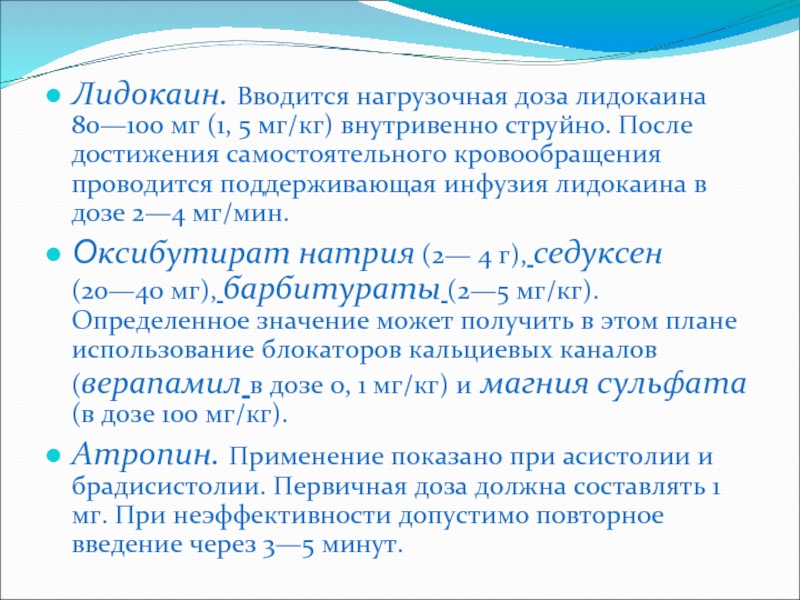 Лидокаин. Вводится нагрузочная доза лидокаина 80—100 мг (1, 5 мг/кг) внутривенно струйно. После достижения самостоятельного кровообращения проводится поддерживающая инфузия лидокаина в дозе 2—4 мг/мин.

Оксибутират натрия (2— 4 г), седуксен (20—40 мг), барбитураты (2—5 мг/кг). Определенное значение может получить в этом плане использование блокаторов кальциевых каналов (верапамил в дозе 0, 1 мг/кг) и магния сульфата (в дозе 100 мг/кг).

Атропин. Применение показано при асистолии и брадисистолии. Первичная доза должна составлять 1 мг. При неэффективности допустимо повторное введение через 3—5 минут.